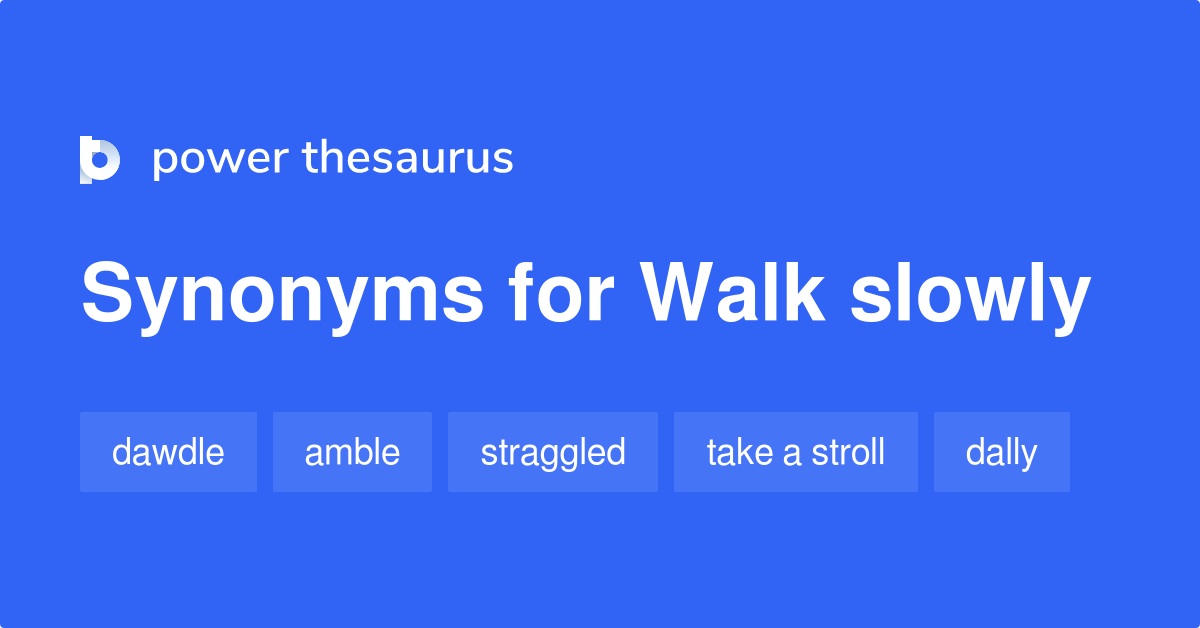 power thesaurus

Synonyms for Walk slowly

dawdle amble straggled take a stroll dally